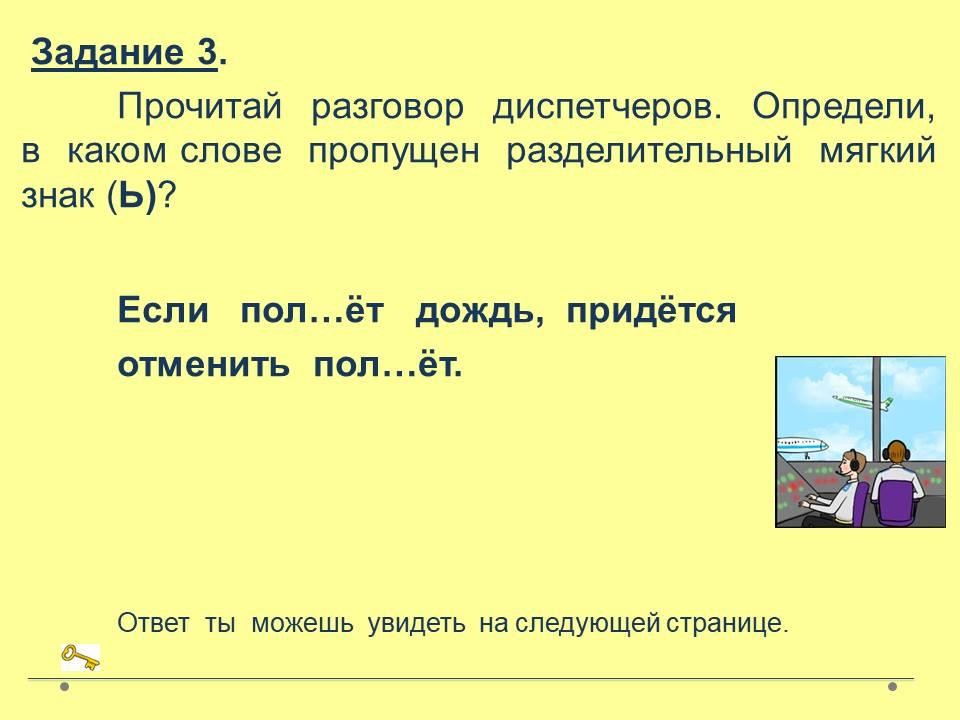 Задание 3.

Прочитай разговор диспетчеров. Определи, в каком слове пропущен разделительный мягкий знак (Ь)?

Если пол…ёт дождь, придётся отменить пол…ёт.

Ответ ты можешь увидеть на следующей странице.